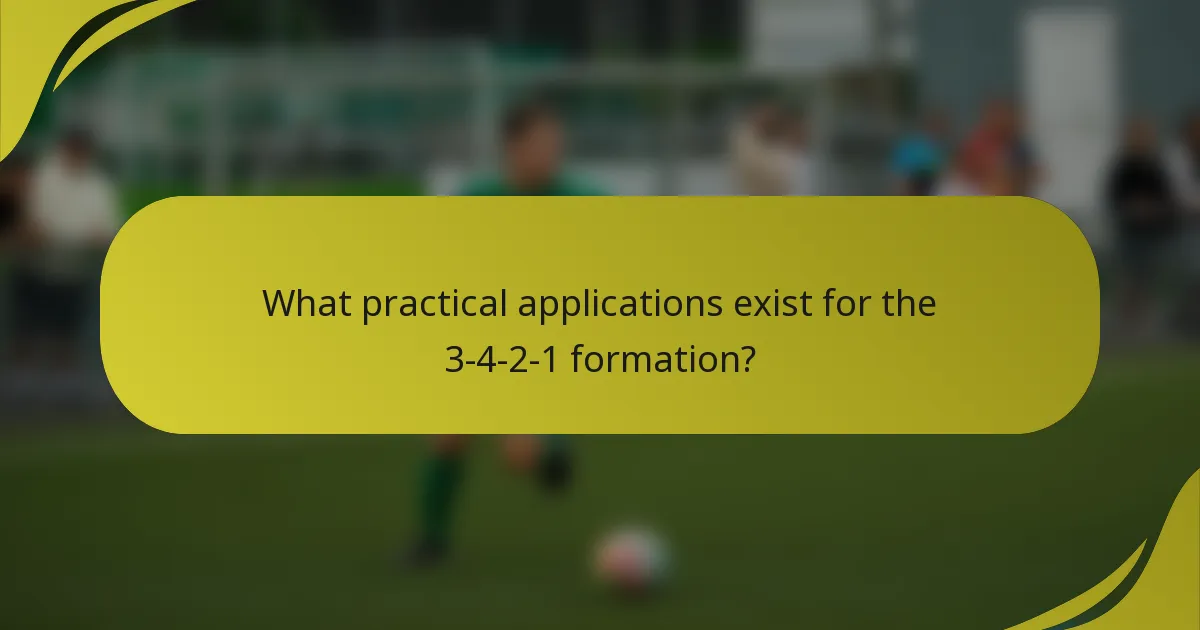 What practical applications exist for the 3-4-2-1 formation?